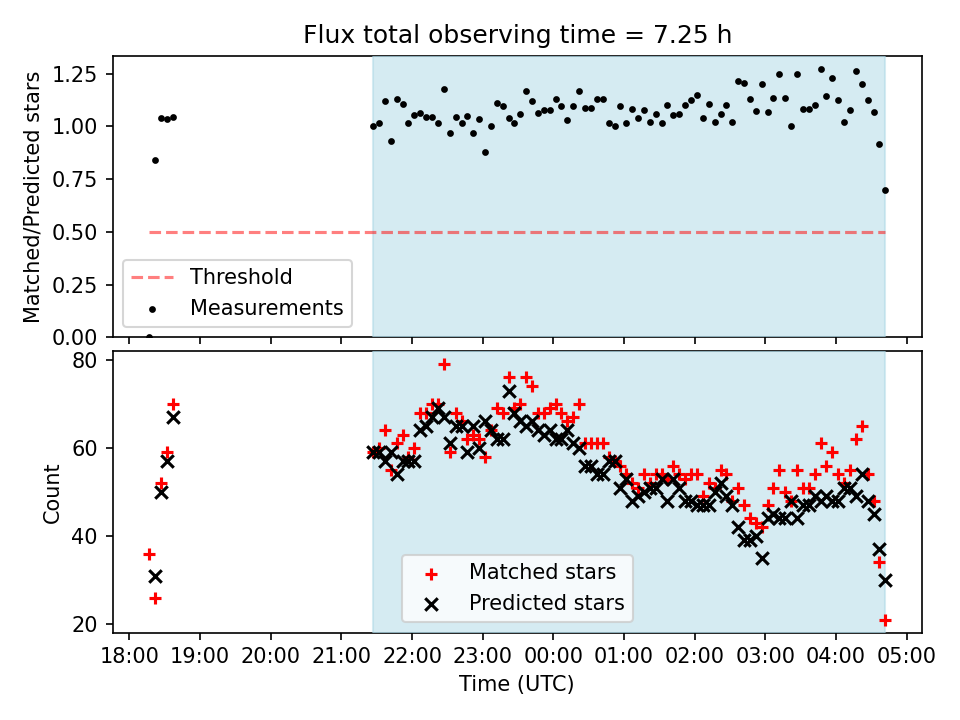 Flux total observing time = 7.25 h

Matched/Predicted stars

1.25
1.00
0.75
0.50
0.25
0.00

Threshold
Measurements

Count

80
60
40
20

Matched stars
Predicted stars

18:00 19:00 20:00 21:00 22:00 23:00 00:00 01:00 02:00 03:00 04:00 05:00

Time (UTC)